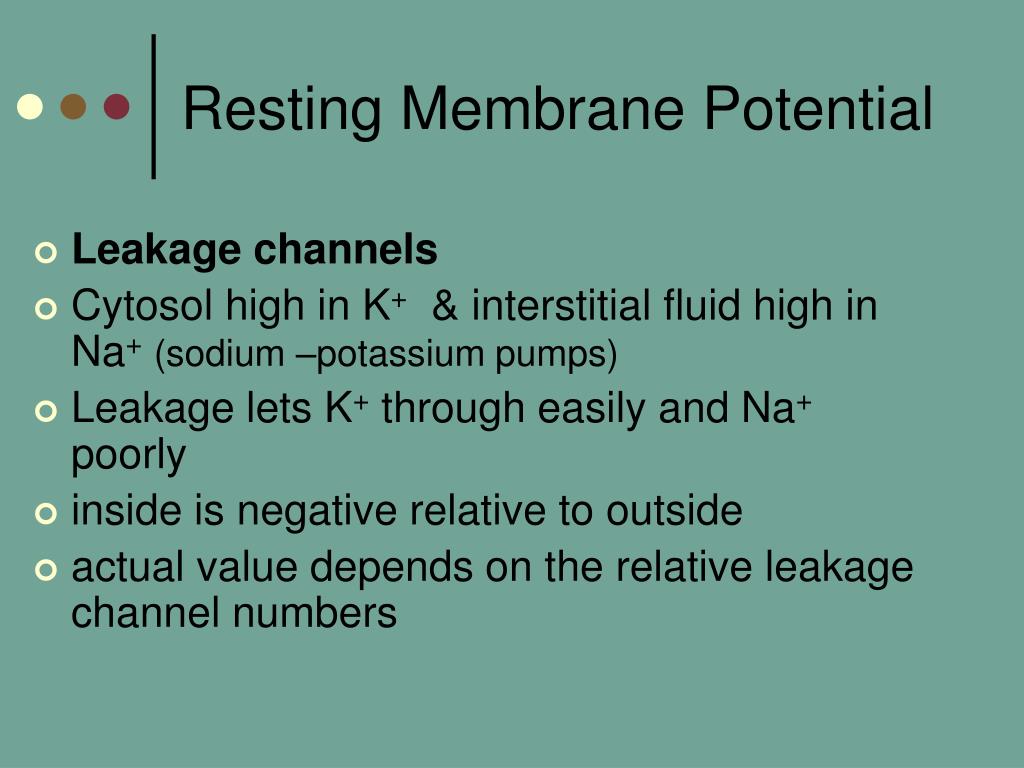 Resting Membrane Potential

Leakage channels

Cytosol high in $K^+$ & interstitial fluid high in $Na^+$ (sodium –potassium pumps)

Leakage lets $K^+$ through easily and $Na^+$ poorly

inside is negative relative to outside

actual value depends on the relative leakage channel numbers